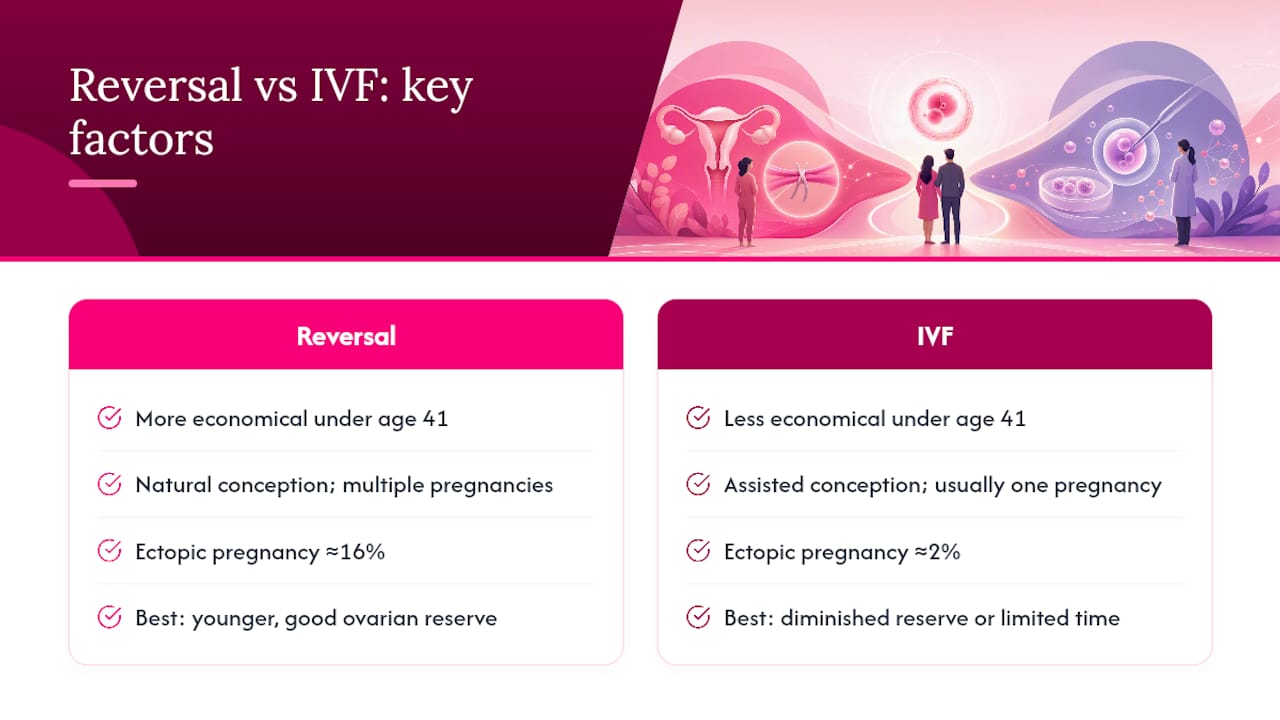 Reversal vs IVF: key factors

Reversal

More economical under age 41

Natural conception; multiple pregnancies

Ectopic pregnancy ≈16%

Best: younger, good ovarian reserve

IVF

Less economical under age 41

Assisted conception; usually one pregnancy

Ectopic pregnancy ≈2%

Best: diminished reserve or limited time